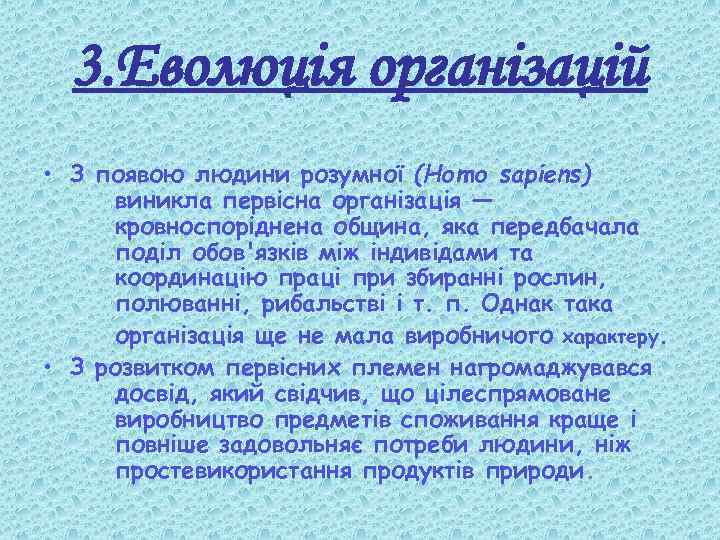 3.Еволюція організацій

• З появою людини розумної (Homo sapiens) виникла первісна організація — кровноспоріднена община, яка передбачала поділ обов'язків між індивідами та координацію праці при збиранні рослин, полюванні, рибальстві і т. п. Однак така організація ще не мала виробничого характеру.

• З розвитком первісних племен нагромаджувався досвід, який свідчив, що цілеспрямоване виробництво предметів споживання краще і повніше задовольняє потреби людини, ніж простевикористання продуктів природи.